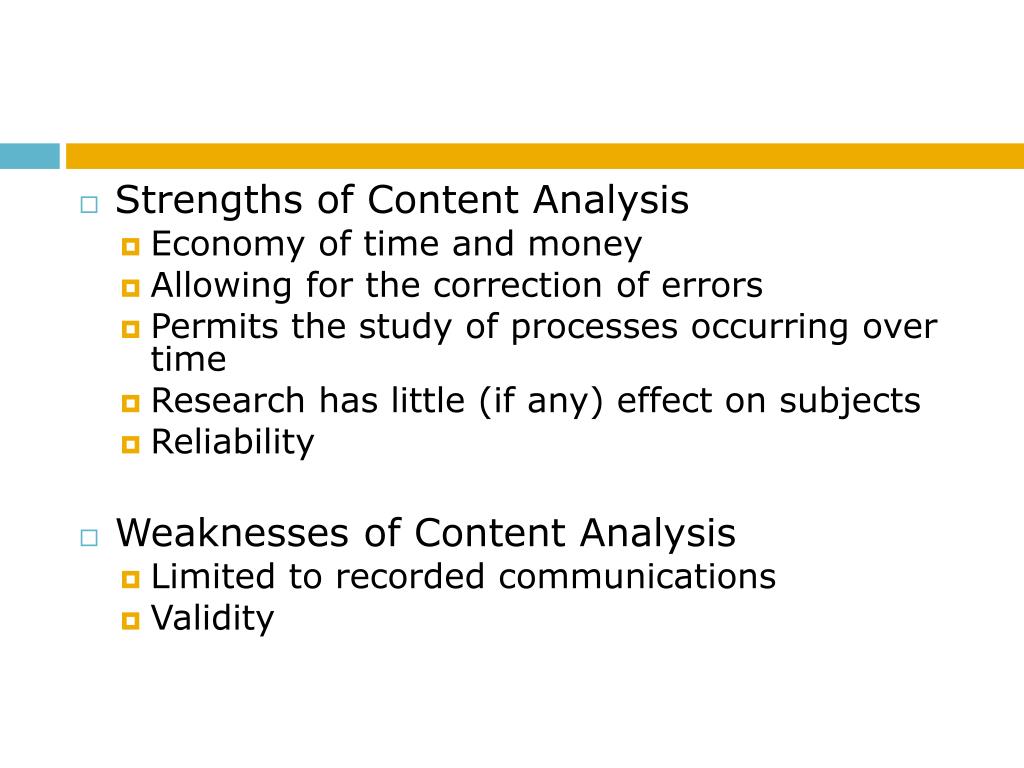 Strengths of Content Analysis
Economy of time and money
Allowing for the correction of errors
Permits the study of processes occurring over time
Research has little (if any) effect on subjects
Reliability

Weaknesses of Content Analysis
Limited to recorded communications
Validity